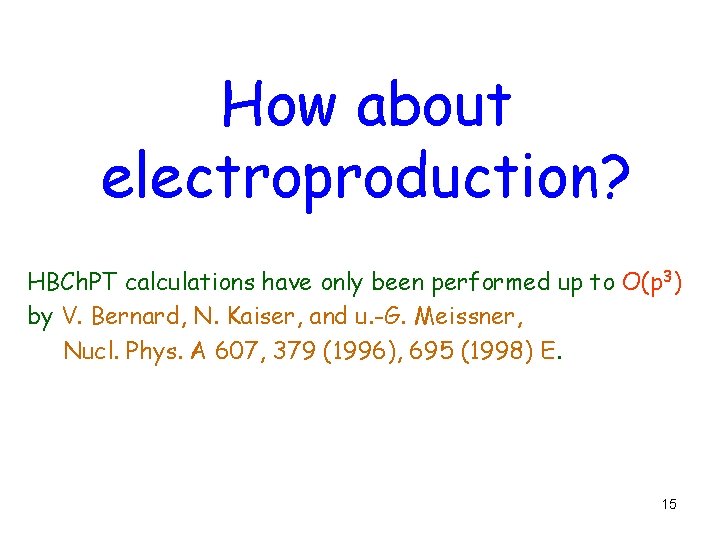 How about electroproduction?

HBChPT calculations have only been performed up to $O(p^3)$ by V. Bernard, N. Kaiser, and u.-G. Meissner, Nucl. Phys. A 607, 379 (1996), 695 (1998) E.

15